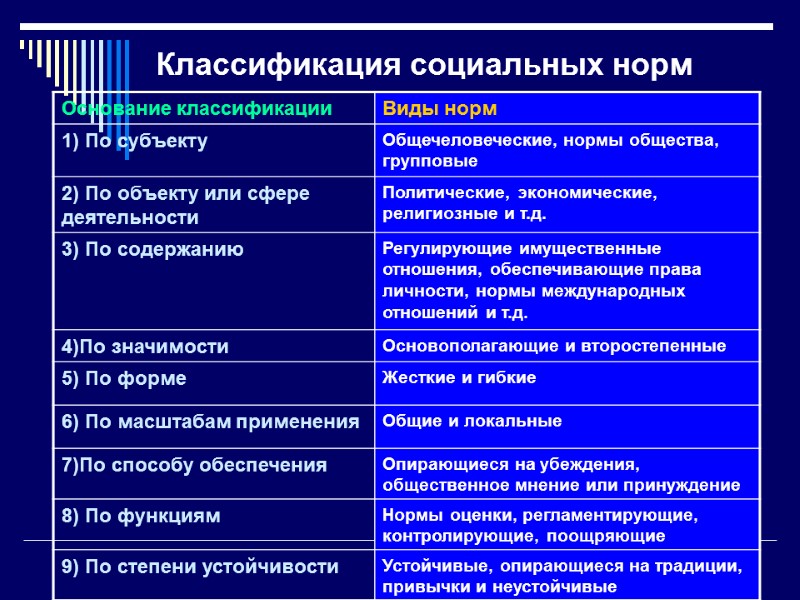 Классификация социальных норм

| Основание классификации | Виды норм |
|---|---|
| 1) По субъекту | Общечеловеческие, нормы общества, групповые |
| 2) По объекту или сфере деятельности | Политические, экономические, религиозные и т.д. |
| 3) По содержанию | Регулирующие имущественные отношения, обеспечивающие права личности, нормы международных отношений и т.д. |
| 4)По значимости | Основополагающие и второстепенные |
| 5) По форме | Жесткие и гибкие |
| 6) По масштабам применения | Общие и локальные |
| 7)По способу обеспечения | Опирающиеся на убеждения, общественное мнение или принуждение |
| 8) По функциям | Нормы оценки, регламентирующие, контролирующие, поощряющие |
| 9) По степени устойчивости | Устойчивые, опирающиеся на традиции, привычки и неустойчивые |